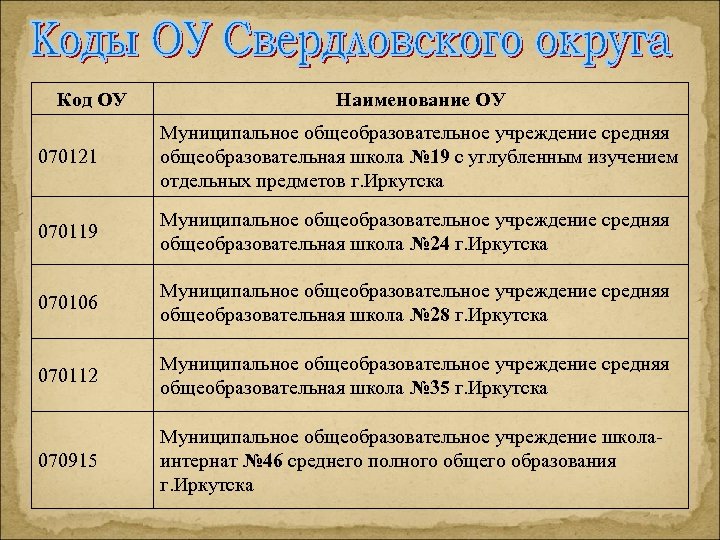 Коды ОУ Свердловского округа

| Код ОУ | Наименование ОУ |
|---|---|
| 070121 | Муниципальное общеобразовательное учреждение средняя общеобразовательная школа №19 с углубленным изучением отдельных предметов г.Иркутска |
| 070119 | Муниципальное общеобразовательное учреждение средняя общеобразовательная школа №24 г.Иркутска |
| 070106 | Муниципальное общеобразовательное учреждение средняя общеобразовательная школа №28 г.Иркутска |
| 070112 | Муниципальное общеобразовательное учреждение средняя общеобразовательная школа №35 г.Иркутска |
| 070915 | Муниципальное общеобразовательное учреждение школа-интернат №46 среднего полного общего образования г.Иркутска |